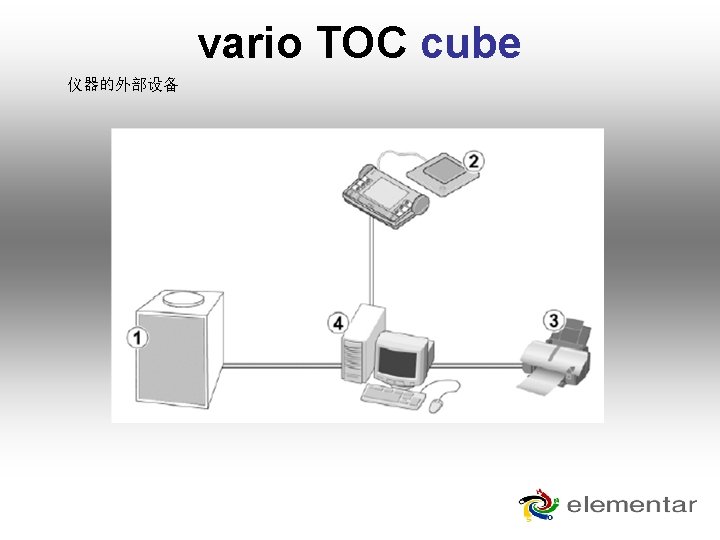 vario TOC cube

仪器的外部设备

2

1

4

3

elementar